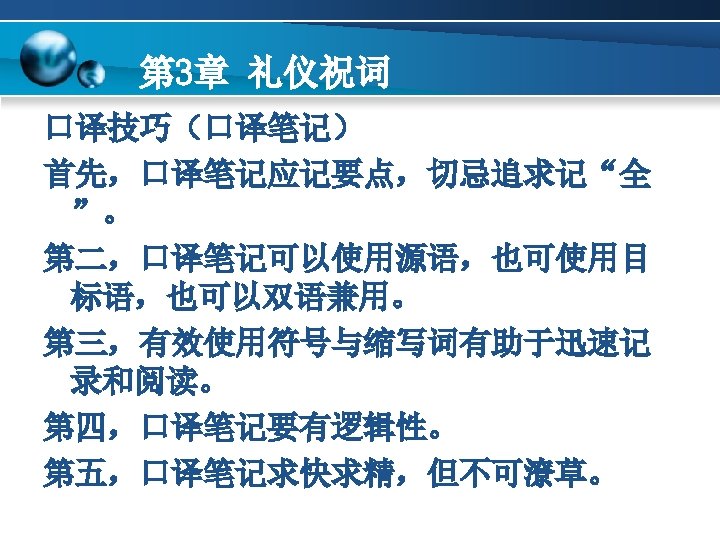 第3章 礼仪祝词

口译技巧（口译笔记）

首先，口译笔记应记要点，切忌追求记“全”。

第二，口译笔记可以使用源语，也可使用目标语，也可以双语兼用。

第三，有效使用符号与缩写词有助于迅速记录和阅读。

第四，口译笔记要有逻辑性。

第五，口译笔记求快求精，但不可潦草。